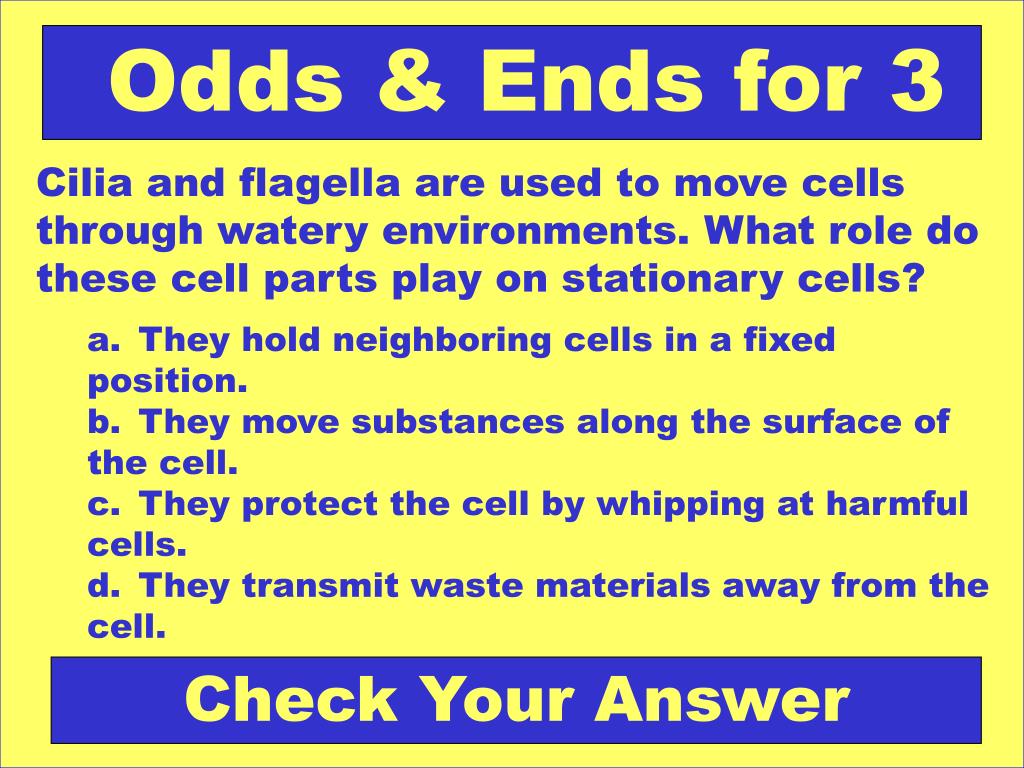 Odds & Ends for 3

Cilia and flagella are used to move cells through watery environments. What role do these cell parts play on stationary cells?

a. They hold neighboring cells in a fixed position.
b. They move substances along the surface of the cell.
c. They protect the cell by whipping at harmful cells.
d. They transmit waste materials away from the cell.

Check Your Answer